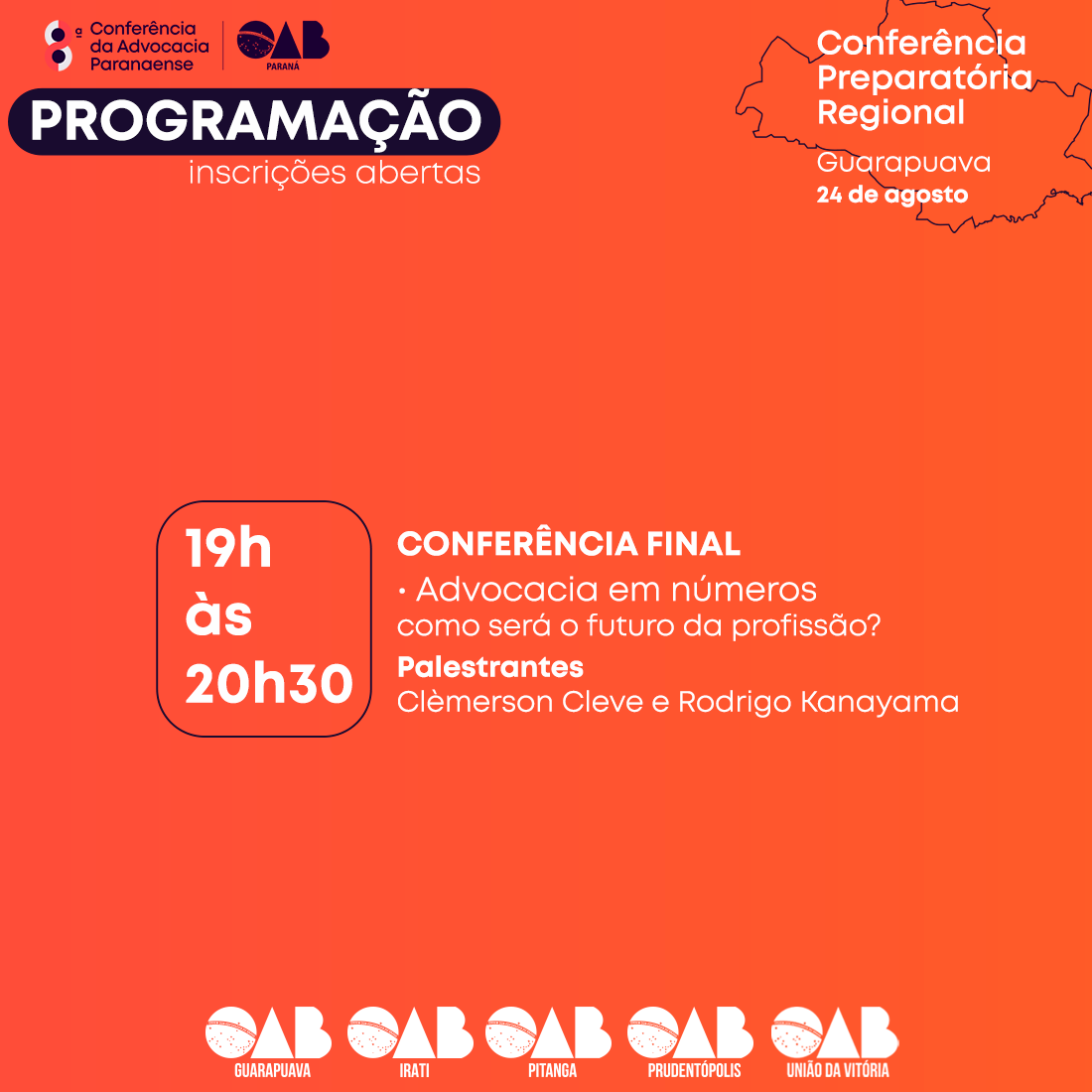 8ª Conferência da Advocacia Paranaense

OAB PARANÁ

PROGRAMAÇÃO
inscrições abertas

Conferência Preparatória Regional
Guarapuava
24 de agosto

19h às 20h30

CONFERÊNCIA FINAL
• Advocacia em números
como será o futuro da profissão?
Palestrantes
Clèmerson Cleve e Rodrigo Kanayama

OAB GUARAPUAVA
OAB IRATI
OAB PITANGA
OAB PRUDENTÓPOLIS
OAB UNIÃO DA VITÓRIA